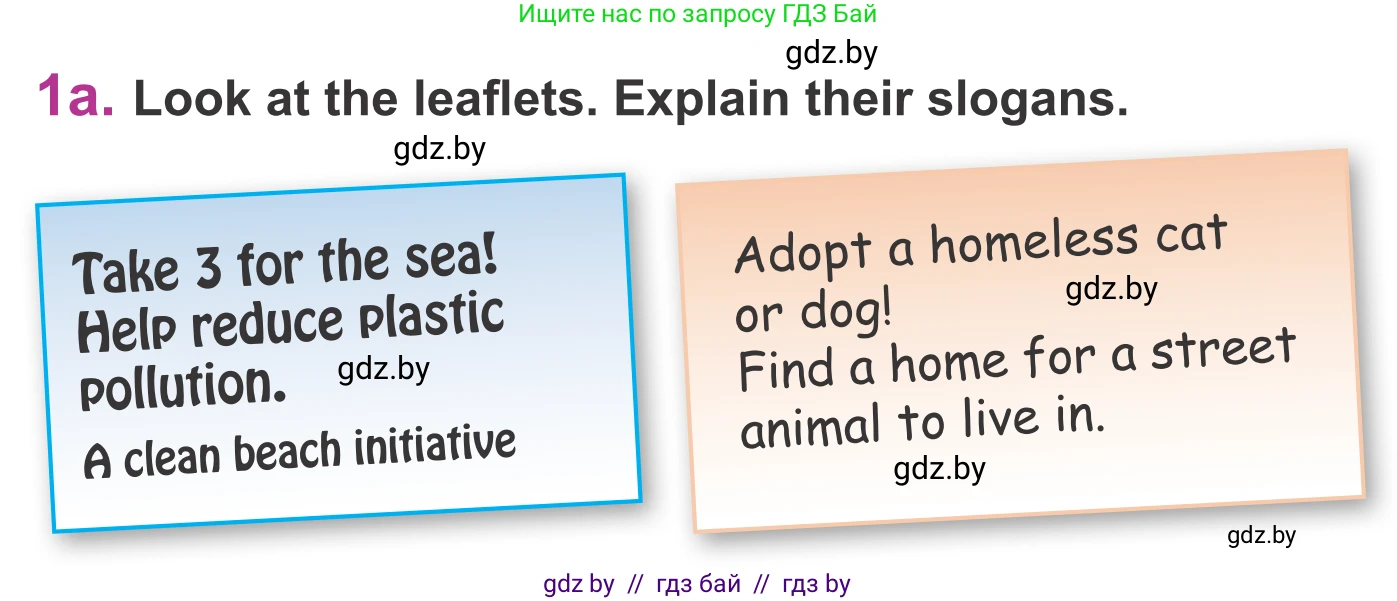 Ищите нас по запросу ГДЗ Бай

gdz.by

1a. Look at the leaflets. Explain their slogans.

gdz.by

Take 3 for the sea! Help reduce plastic pollution.

gdz.by

A clean beach initiative

Adopt a homeless cat or dog!

gdz.by

Find a home for a street animal to live in.

gdz.by

gdz.by

gdz by // гдз бай // гдз by